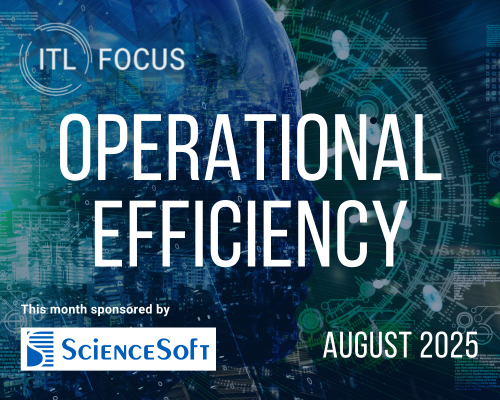 ITL FOCUS

OPERATIONAL EFFICIENCY

This month sponsored by

ScienceSoft

AUGUST 2025